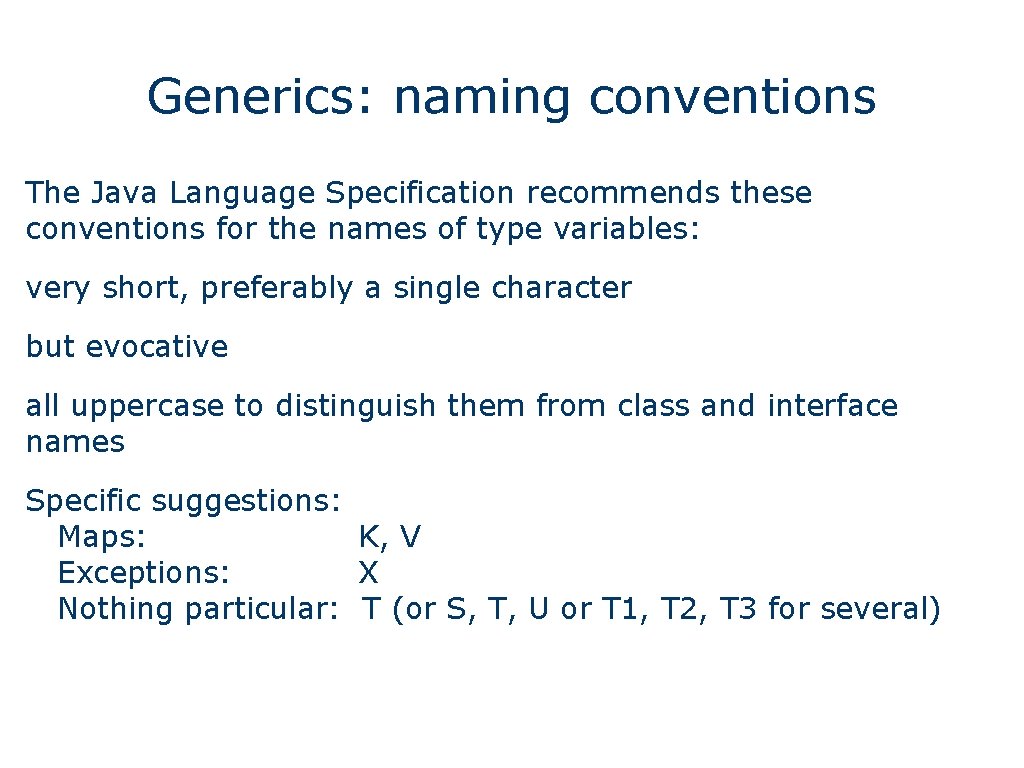 Generics: naming conventions

The Java Language Specification recommends these conventions for the names of type variables:

very short, preferably a single character

but evocative

all uppercase to distinguish them from class and interface names

Specific suggestions:
Maps: K, V
Exceptions: X
Nothing particular: T (or S, T, U or T1, T2, T3 for several)